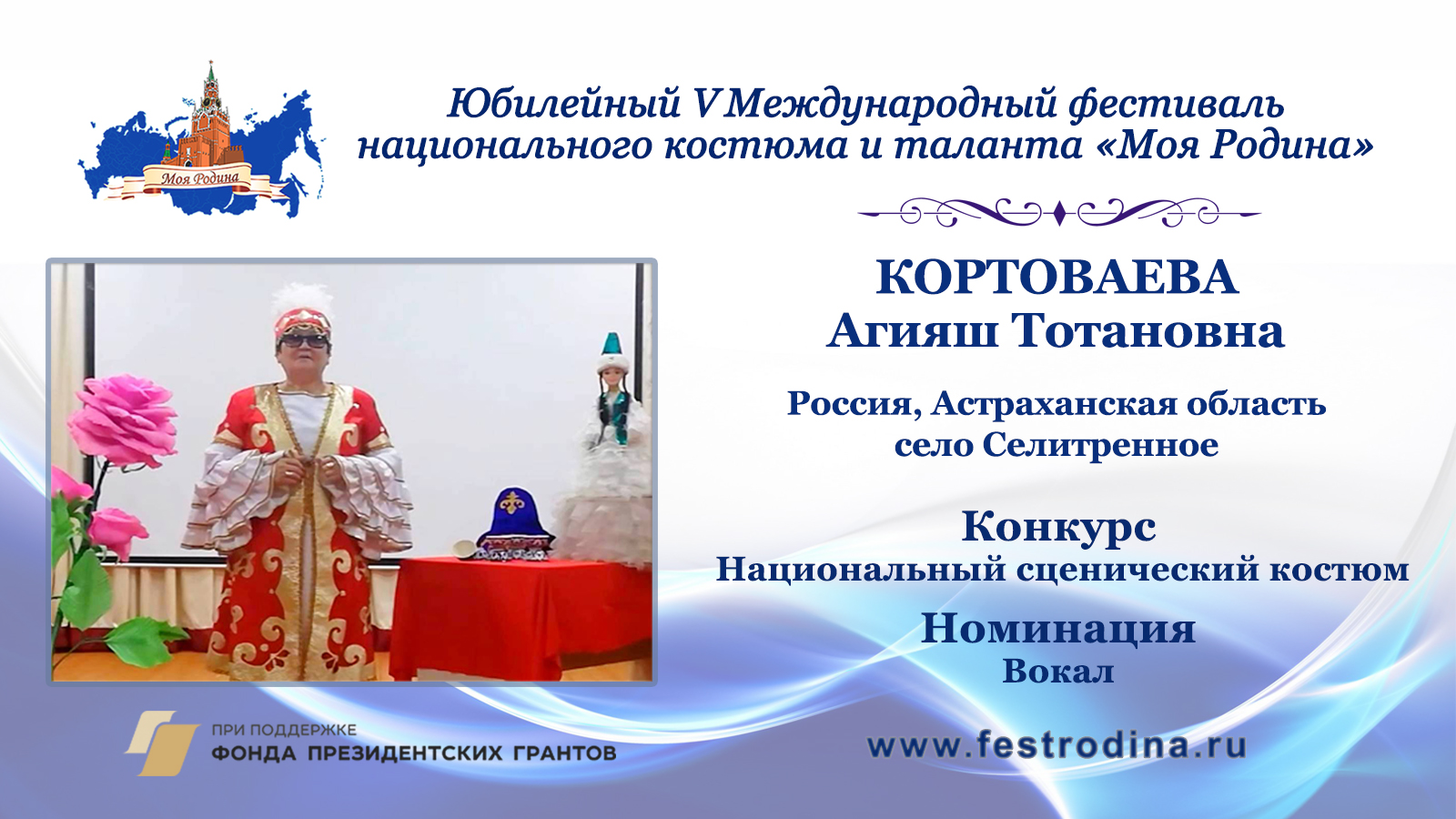 Моя Родина

Юбилейный V Международный фестиваль национального костюма и таланта «Моя Родина»

КОРТОВАЕВА
Агияш Тотановна

Россия, Астраханская область
село Селитренное

Конкурс
Национальный сценический костюм

Номинация
Вокал

ПРИ ПОДДЕРЖКЕ
ФОНДА ПРЕЗИДЕНТСКИХ ГРАНТОВ

www.festrodina.ru